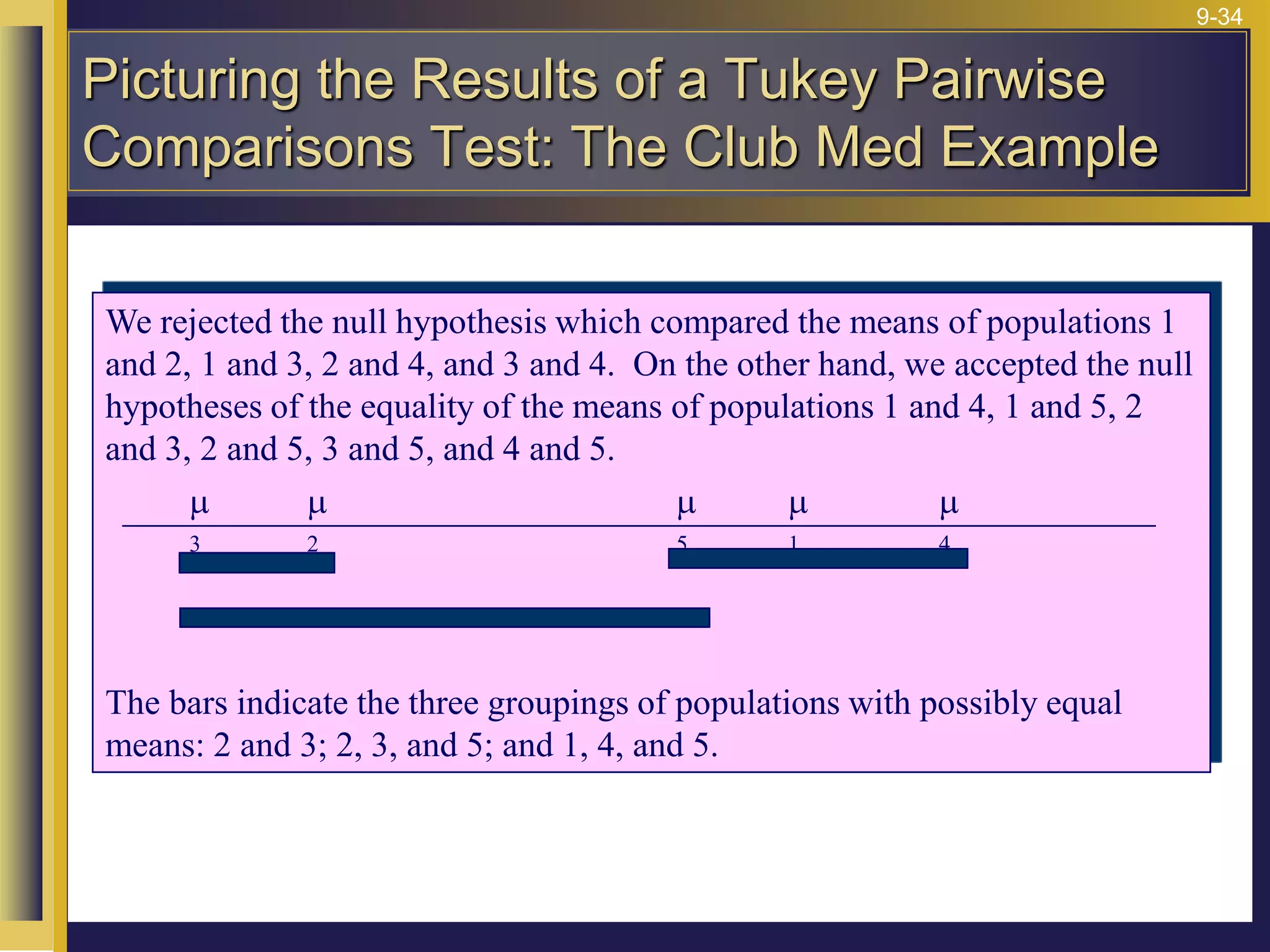 9-34

Picturing the Results of a Tukey Pairwise Comparisons Test: The Club Med Example

We rejected the null hypothesis which compared the means of populations 1 and 2, 1 and 3, 2 and 4, and 3 and 4. On the other hand, we accepted the null hypotheses of the equality of the means of populations 1 and 4, 1 and 5, 2 and 3, 2 and 5, 3 and 5, and 4 and 5.

$\mu_3$ $\mu_2$ $\mu_5$ $\mu_1$ $\mu_4$

The bars indicate the three groupings of populations with possibly equal means: 2 and 3; 2, 3, and 5; and 1, 4, and 5.